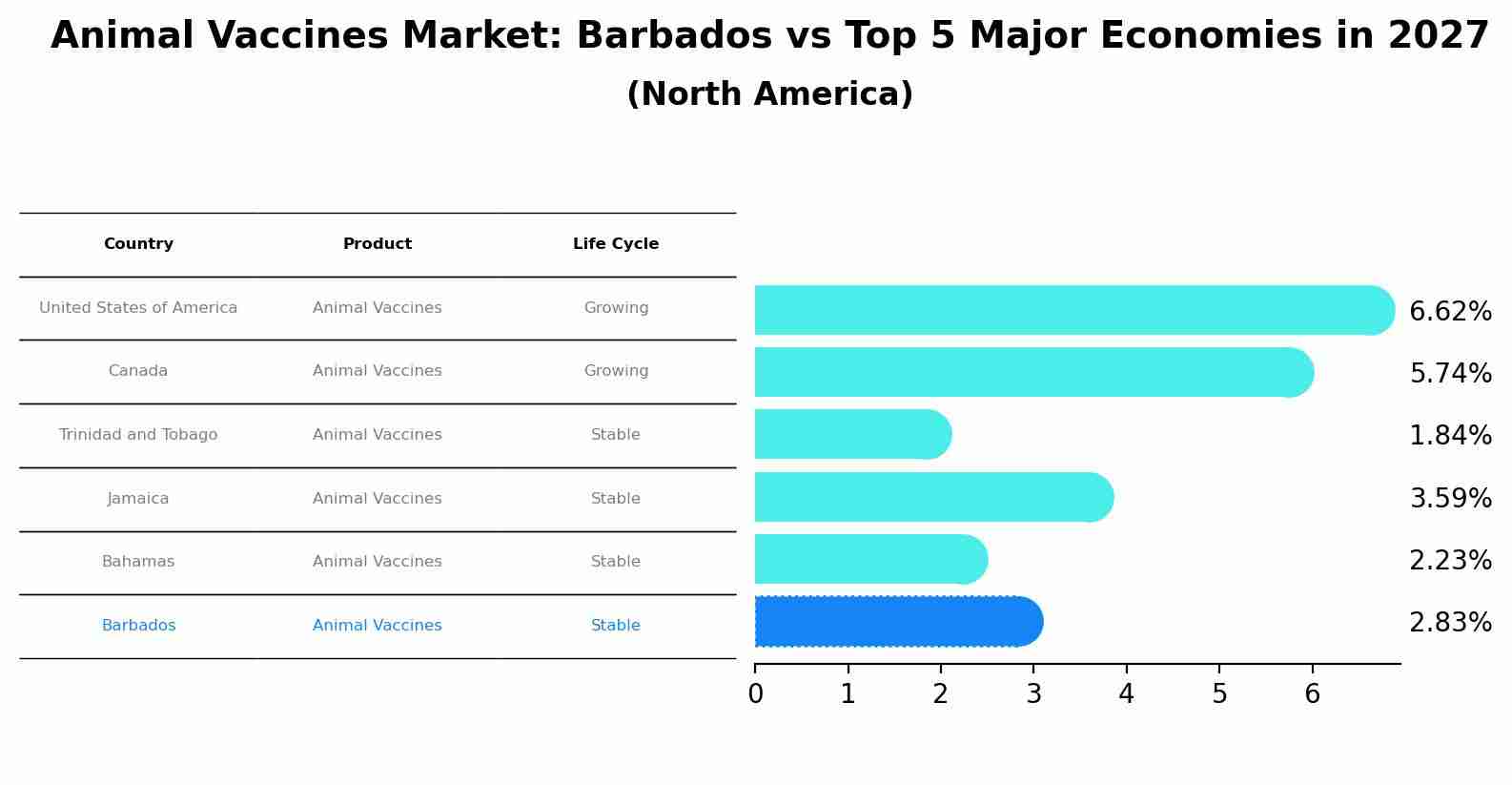 Animal Vaccines Market: Barbados vs Top 5 Major Economies in 2027
(North America)

| Country | Product | Life Cycle |
|---|---|---|
| United States of America | Animal Vaccines | Growing |
| Canada | Animal Vaccines | Growing |
| Trinidad and Tobago | Animal Vaccines | Stable |
| Jamaica | Animal Vaccines | Stable |
| Bahamas | Animal Vaccines | Stable |
| Barbados | Animal Vaccines | Stable |

6.62%
5.74%
1.84%
3.59%
2.23%
2.83%

0 1 2 3 4 5 6